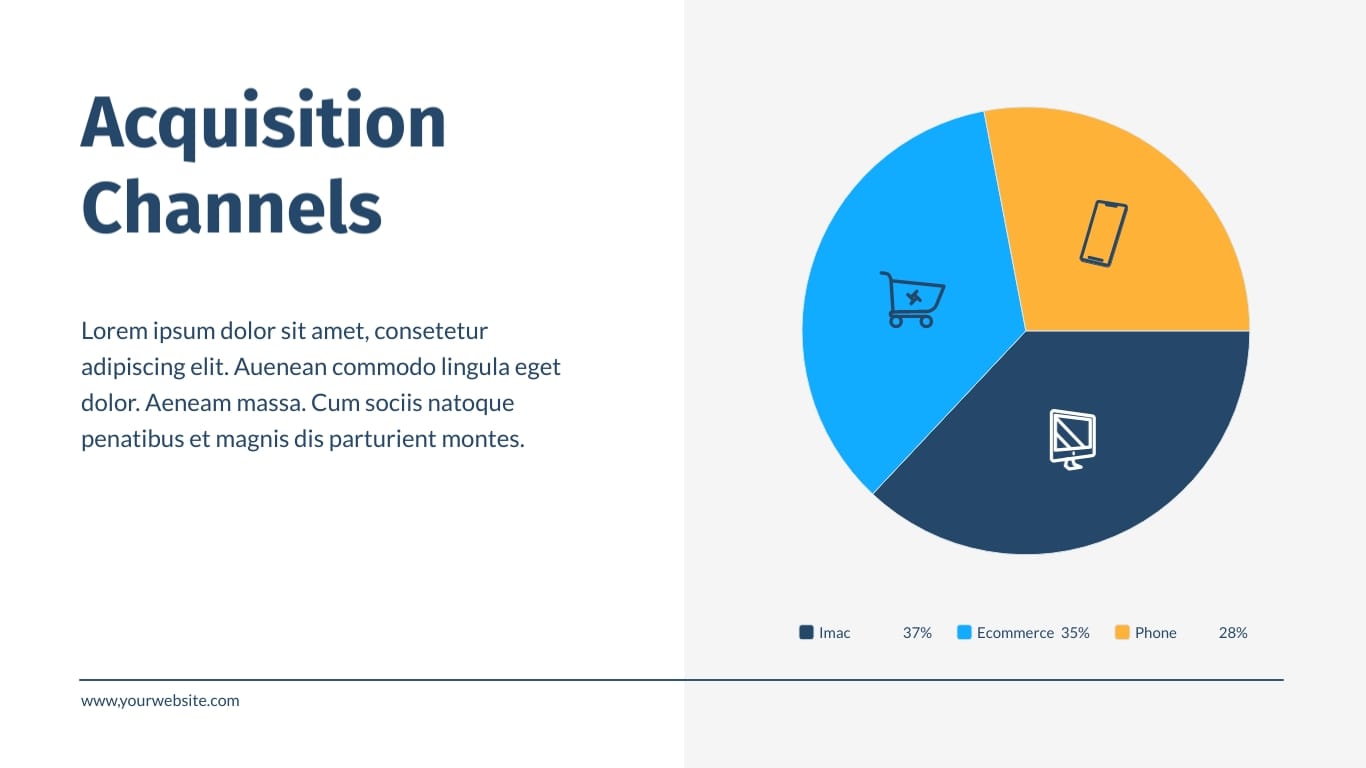 Acquisition Channels

Lorem ipsum dolor sit amet, consetetur adipiscing elit. Auenean commodo lingula eget dolor. Aeneam massa. Cum sociis natoque penatibus et magnis dis parturient montes.

Imac 37%
Ecommerce 35%
Phone 28%

www.yourwebsite.com